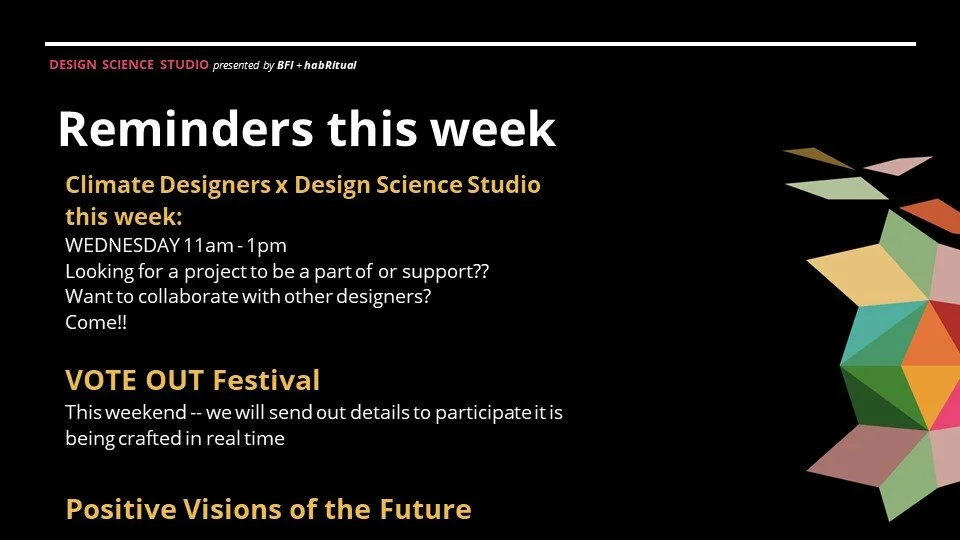 DESIGN SCIENCE STUDIO presented by BFI + habRitual

Reminders this week

Climate Designers x Design Science Studio this week:
WEDNESDAY 11am - 1pm
Looking for a project to be a part of or support??
Want to collaborate with other designers?
Come!!

VOTE OUT Festival
This weekend -- we will send out details to participate it is being crafted in real time

Positive Visions of the Future